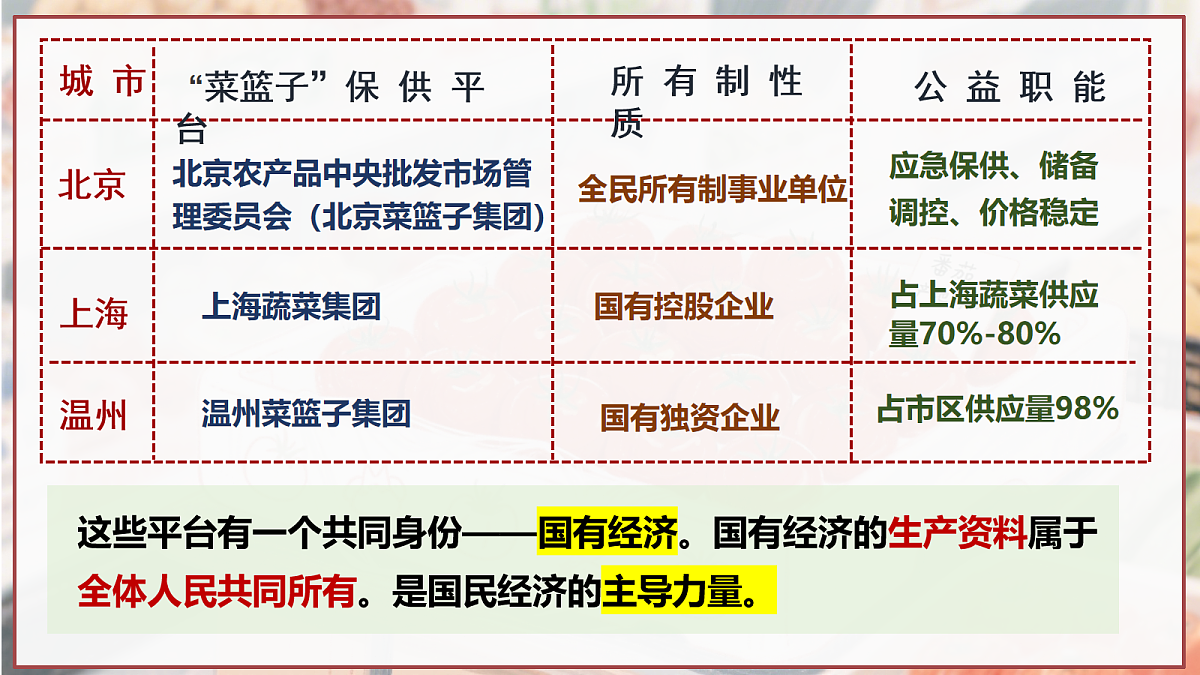 | 城市 | “菜篮子”保供平台 | 所有制性质 | 公益职能 |
|---|---|---|---|
| 北京 | 北京农产品中央批发市场管理委员会（北京菜篮子集团） | 全民所有制事业单位 | 应急保供、储备调控、价格稳定 |
| 上海 | 上海蔬菜集团 | 国有控股企业 | 占上海蔬菜供应量70%-80% |
| 温州 | 温州菜篮子集团 | 国有独资企业 | 占市区供应量98% |

这些平台有一个共同身份——国有经济。国有经济的生产资料属于全体人民共同所有。是国民经济的主导力量。